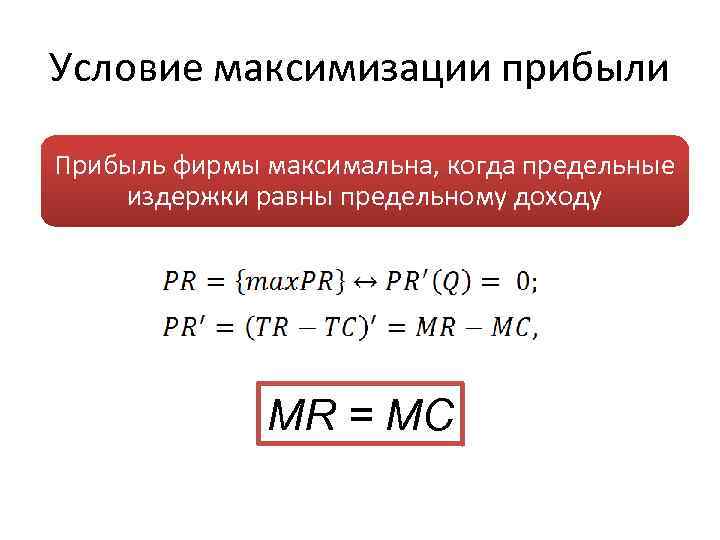 Условие максимизации прибыли

Прибыль фирмы максимальна, когда предельные издержки равны предельному доходу

$PR = \{maxPR\} \leftrightarrow PR'(Q) = 0;$

$PR' = (TR - TC)' = MR - MC,$

$MR = MC$